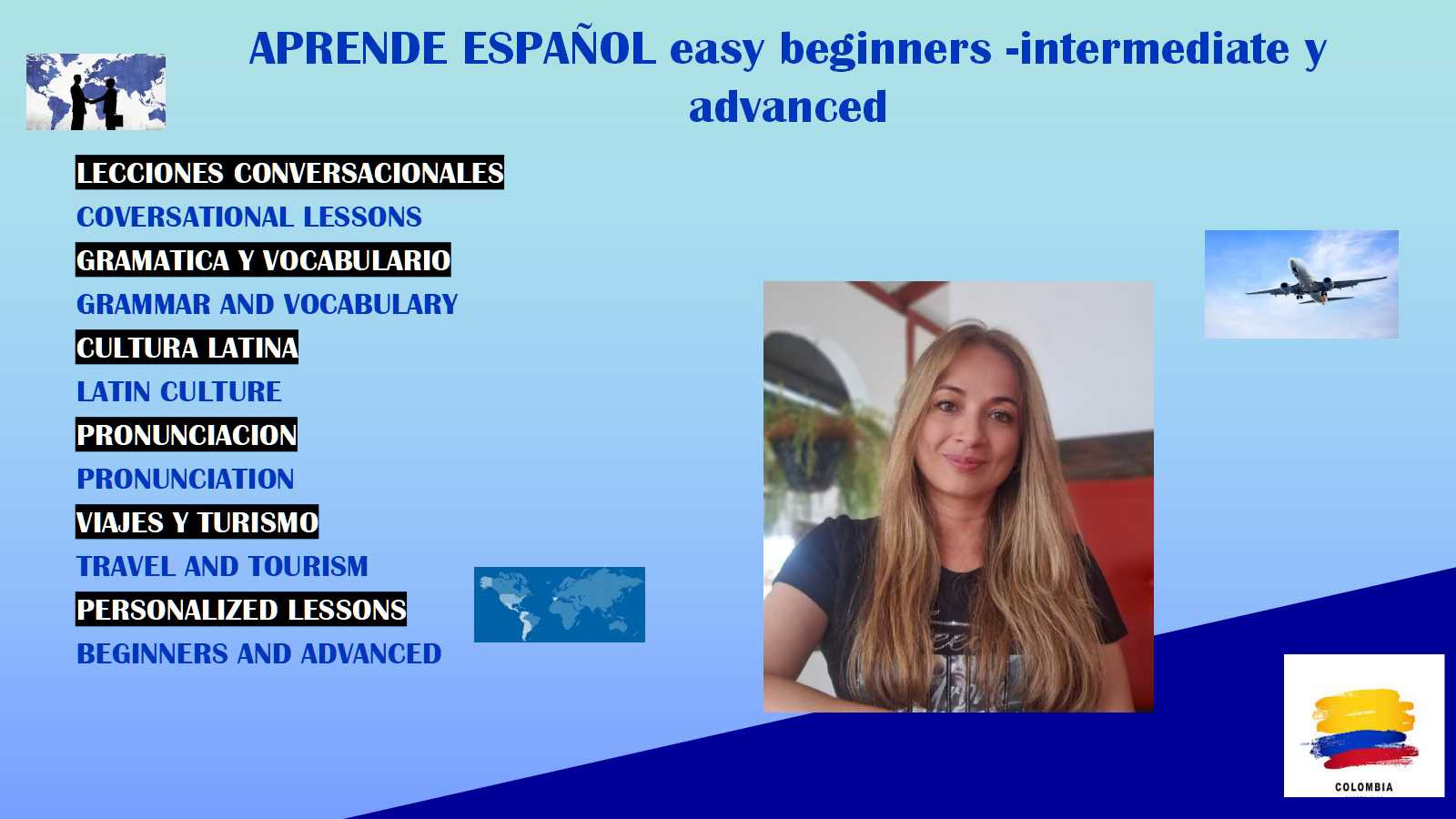 APRENDE ESPAÑOL easy beginners -intermediate y advanced

LECCIONES CONVERSACIONALES

COVERSATIONAL LESSONS

GRAMATICA Y VOCABULARIO

GRAMMAR AND VOCABULARY

CULTURA LATINA

LATIN CULTURE

PRONUNCIACION

PRONUNCIATION

VIAJES Y TURISMO

TRAVEL AND TOURISM

PERSONALIZED LESSONS

BEGINNERS AND ADVANCED

COLOMBIA